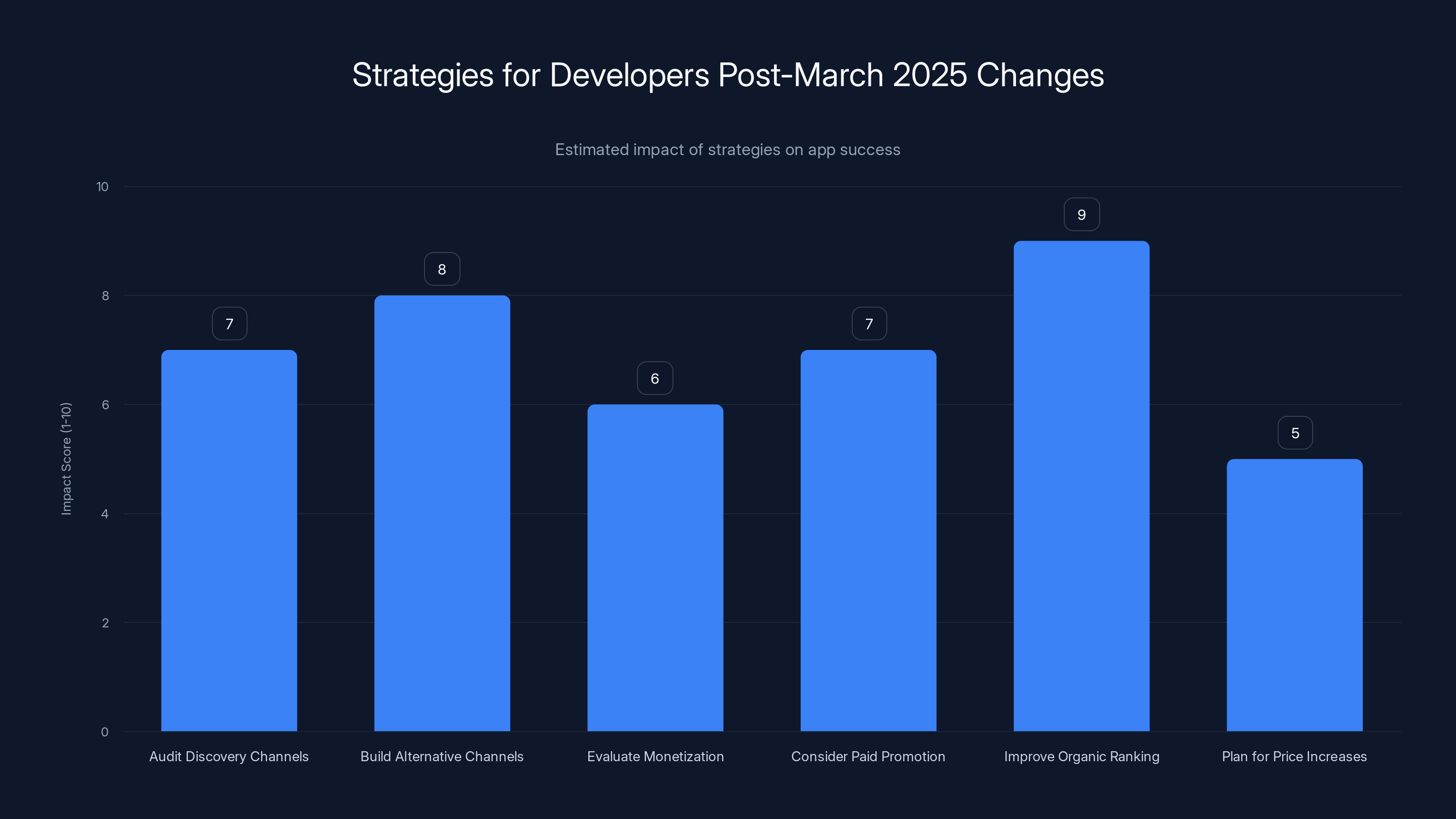 Strategies for Developers Post-March 2025 Changes

Estimated impact of strategies on app success

Impact Score (1-10)

10
8
6
4
2
0

7
8
6
7
9
5

Audit Discovery Channels
Build Alternative Channels
Evaluate Monetization
Consider Paid Promotion
Improve Organic Ranking
Plan for Price Increases